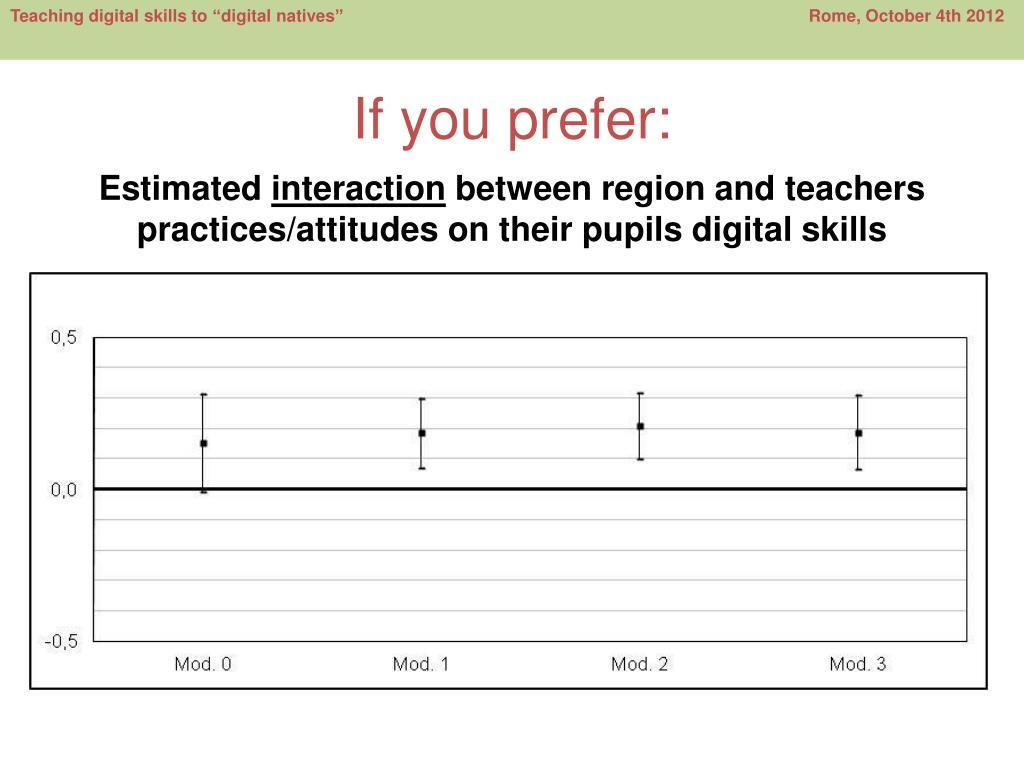 Teaching digital skills to “digital natives”

Rome, October 4th 2012

If you prefer:

Estimated interaction between region and teachers practices/attitudes on their pupils digital skills

0,5

0,0

-0,5

Mod. 0

Mod. 1

Mod. 2

Mod. 3